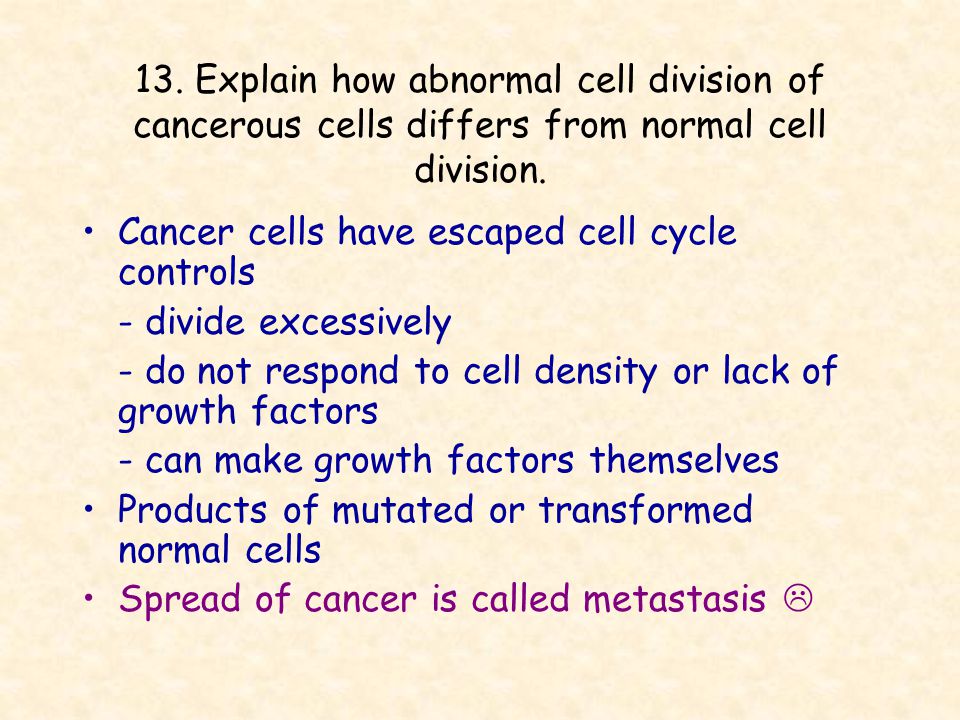 13. Explain how abnormal cell division of cancerous cells differs from normal cell division.

• Cancer cells have escaped cell cycle controls

- divide excessively

- do not respond to cell density or lack of growth factors

- can make growth factors themselves

• Products of mutated or transformed normal cells

• Spread of cancer is called metastasis ☹